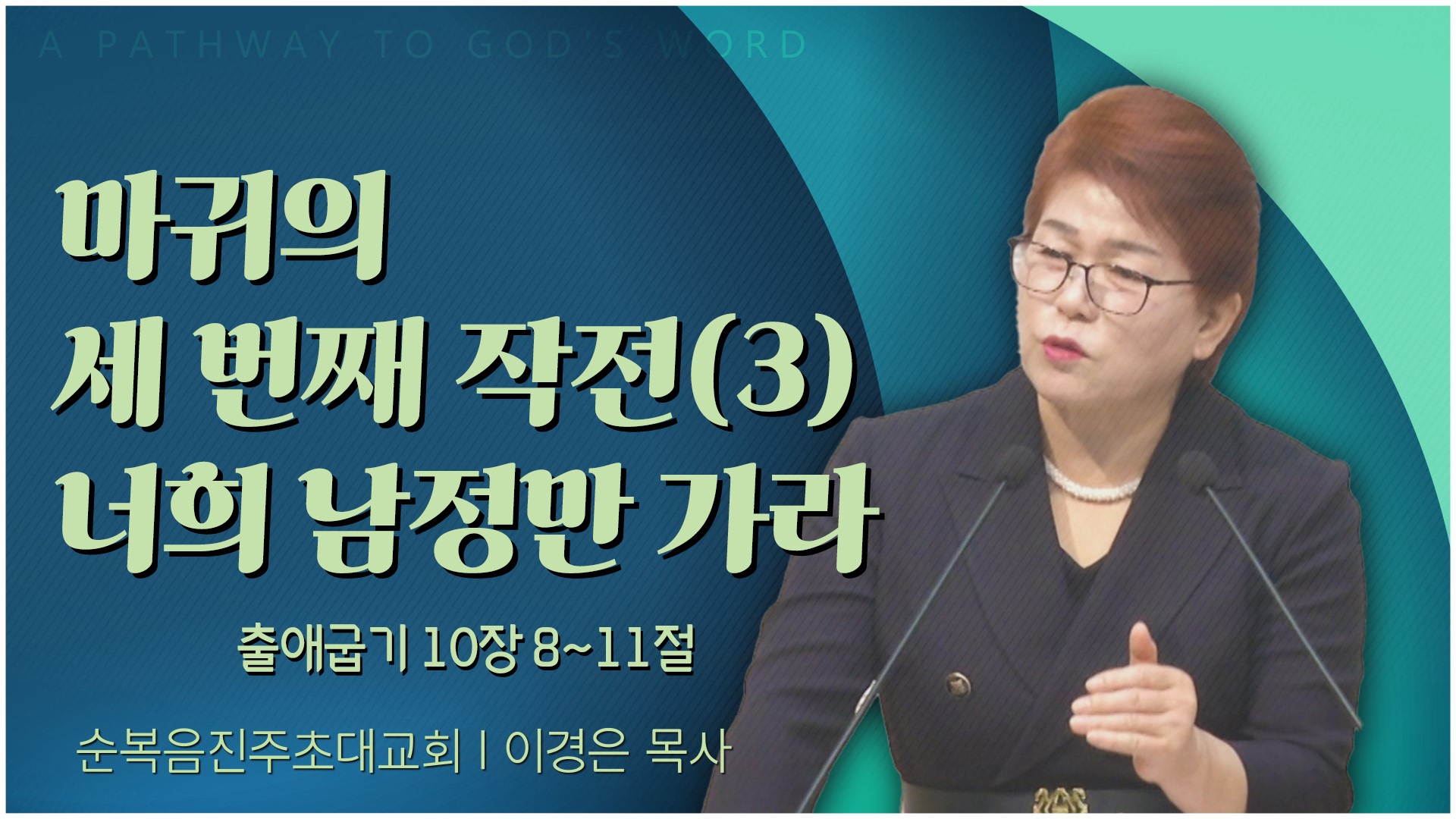 A PATHWAY TO GOD'S WORD

마귀의
세 번째 작전(3)
너희 남정만 가라

출애굽기 10장 8~11절

순복음진주초대교회 | 이경은 목사